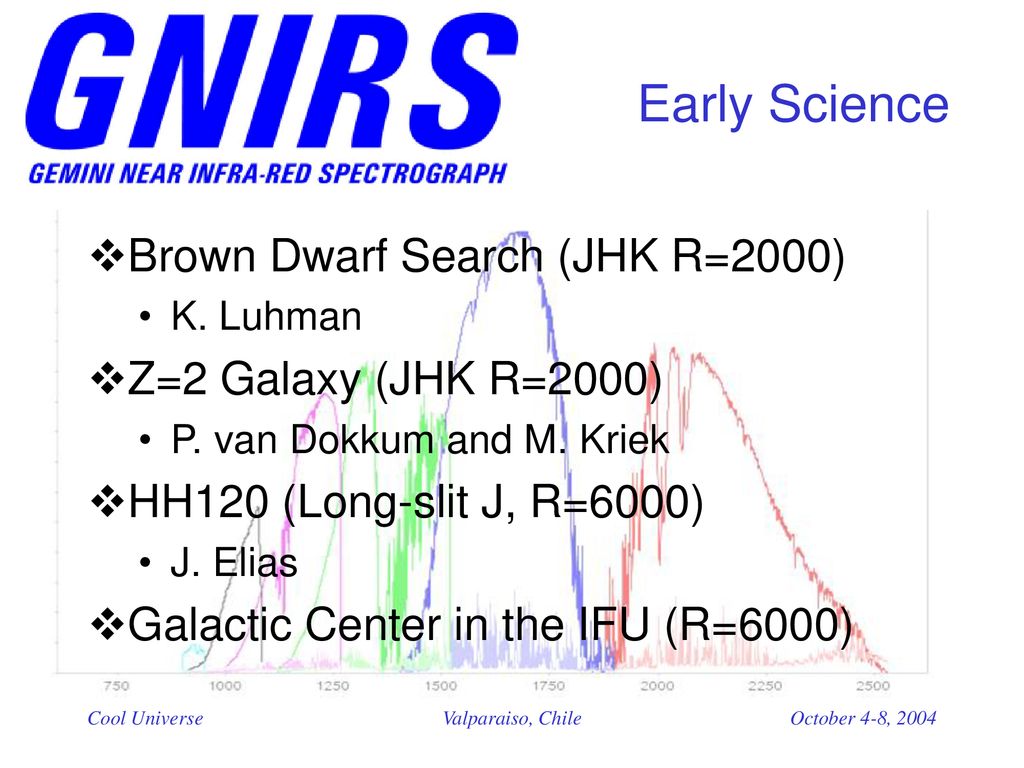 GNIRS
GEMINI NEAR INFRA-RED SPECTROGRAPH

Early Science

❖Brown Dwarf Search (JHK R=2000)
• K. Luhman
❖Z=2 Galaxy (JHK R=2000)
• P. van Dokkum and M. Kriek
❖HH120 (Long-slit J, R=6000)
• J. Elias
❖Galactic Center in the IFU (R=6000)

750 1000 1250 1500 1750 2000 2250 2500

Cool Universe Valparaiso, Chile October 4-8, 2004